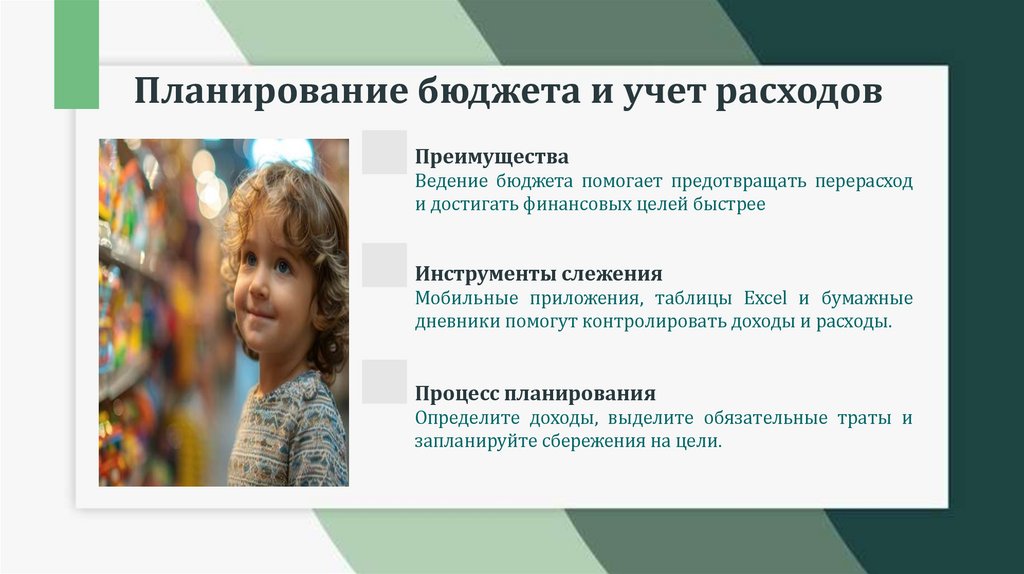 Планирование бюджета и учет расходов

Преимущества
Ведение бюджета помогает предотвращать перерасход и достигать финансовых целей быстрее

Инструменты слежения
Мобильные приложения, таблицы Excel и бумажные дневники помогут контролировать доходы и расходы.

Процесс планирования
Определите доходы, выделите обязательные траты и запланируйте сбережения на цели.